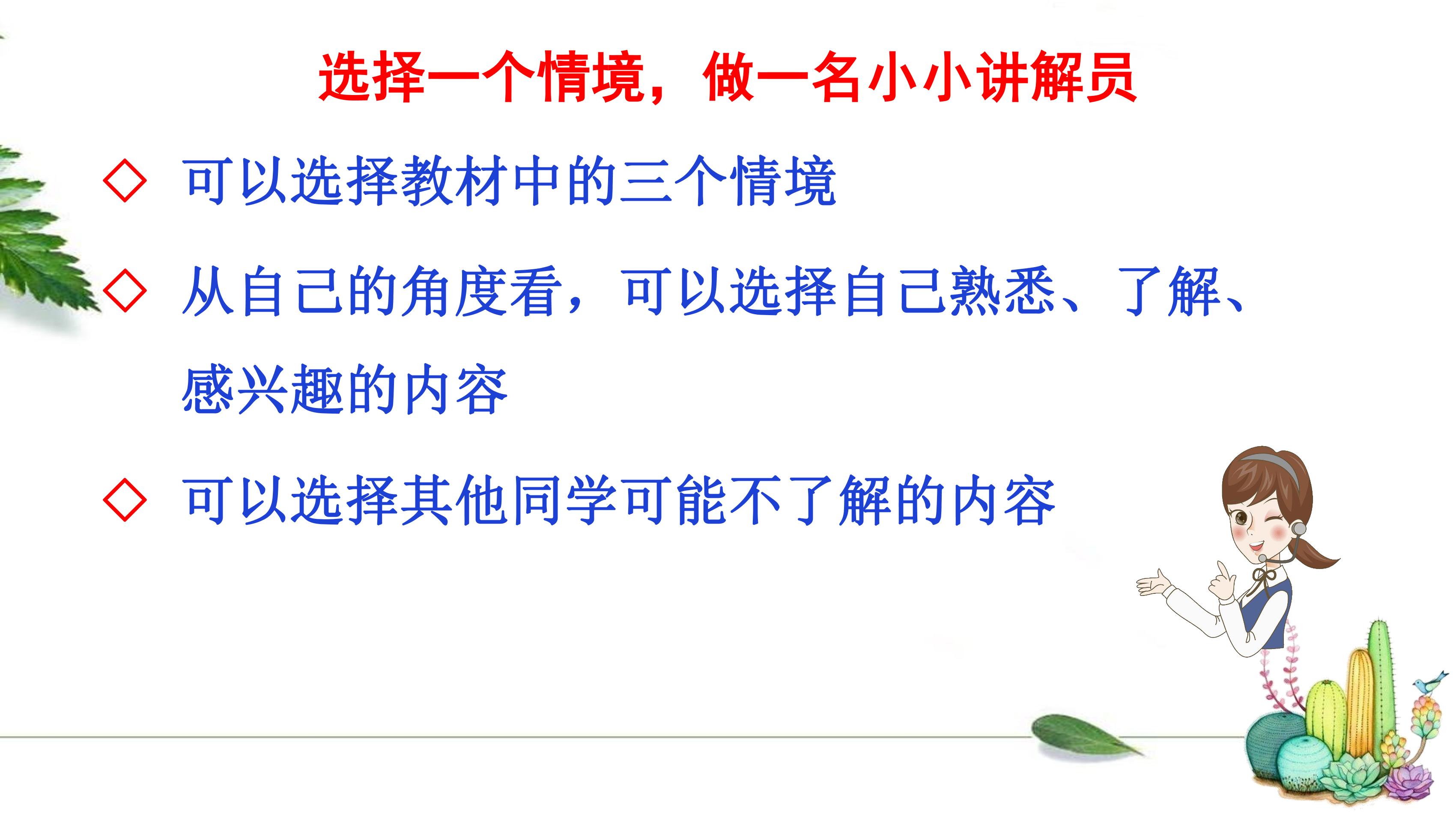 选择一个情境，做一名小小讲解员

◇ 可以选择教材中的三个情境

◇ 从自己的角度看，可以选择自己熟悉、了解、感兴趣的内容

◇ 可以选择其他同学可能不了解的内容